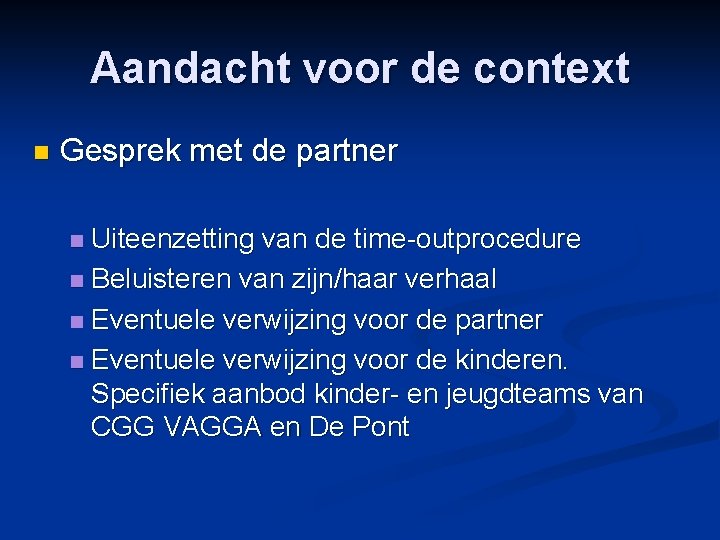 Aandacht voor de context

Gesprek met de partner

Uiteenzetting van de time-outprocedure
Beluisteren van zijn/haar verhaal
Eventuele verwijzing voor de partner
Eventuele verwijzing voor de kinderen. Specifiek aanbod kinder- en jeugdteams van CGG VAGGA en De Pont